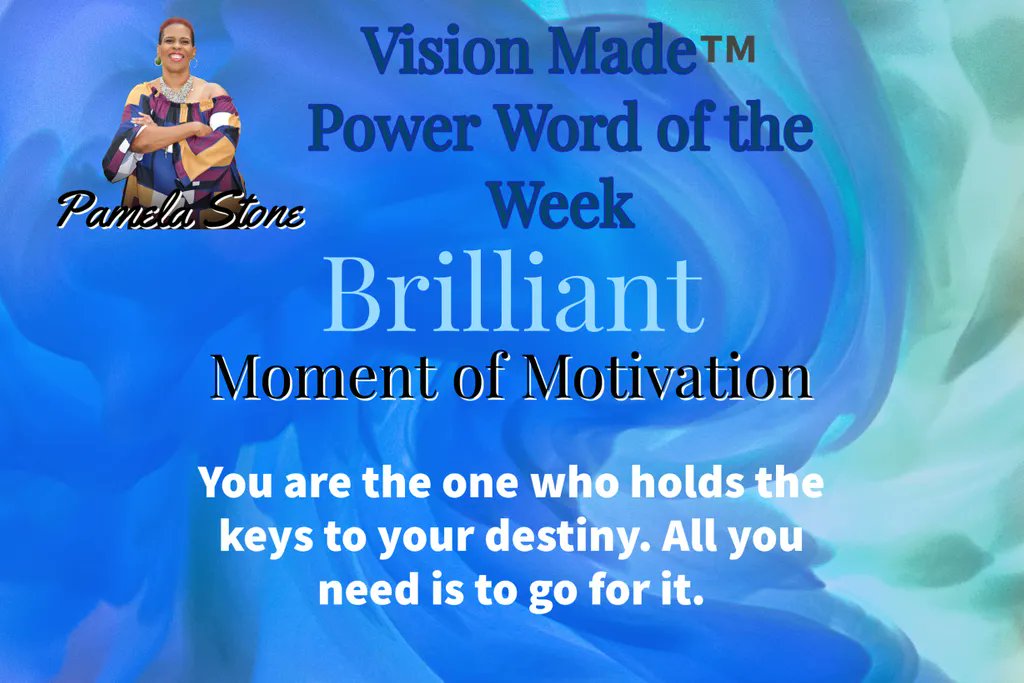 Pamela Stone

Vision Made™ Power Word of the Week

Brilliant

Moment of Motivation

You are the one who holds the keys to your destiny. All you need is to go for it.